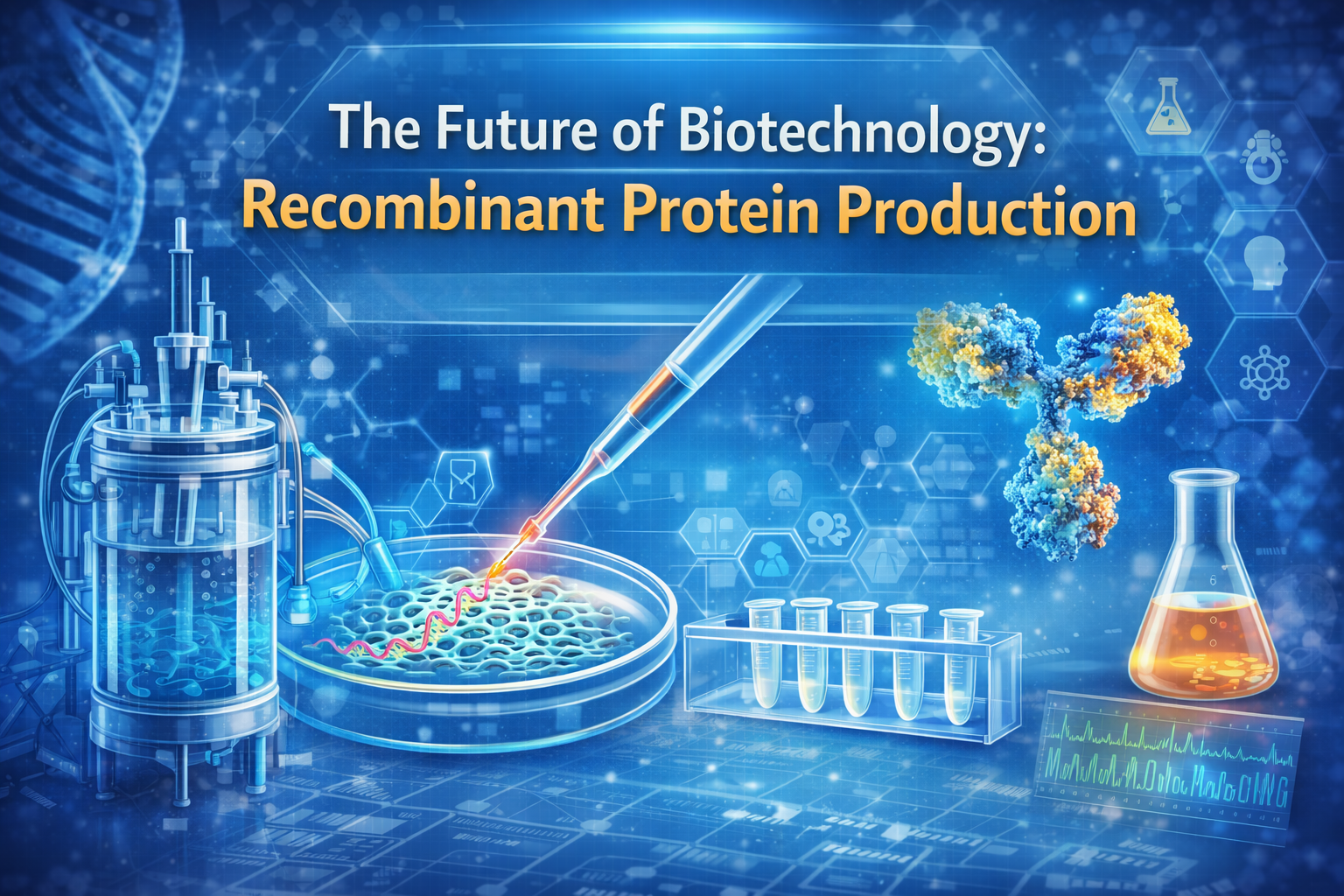 The Future of Biotechnology:
Recombinant Protein Production